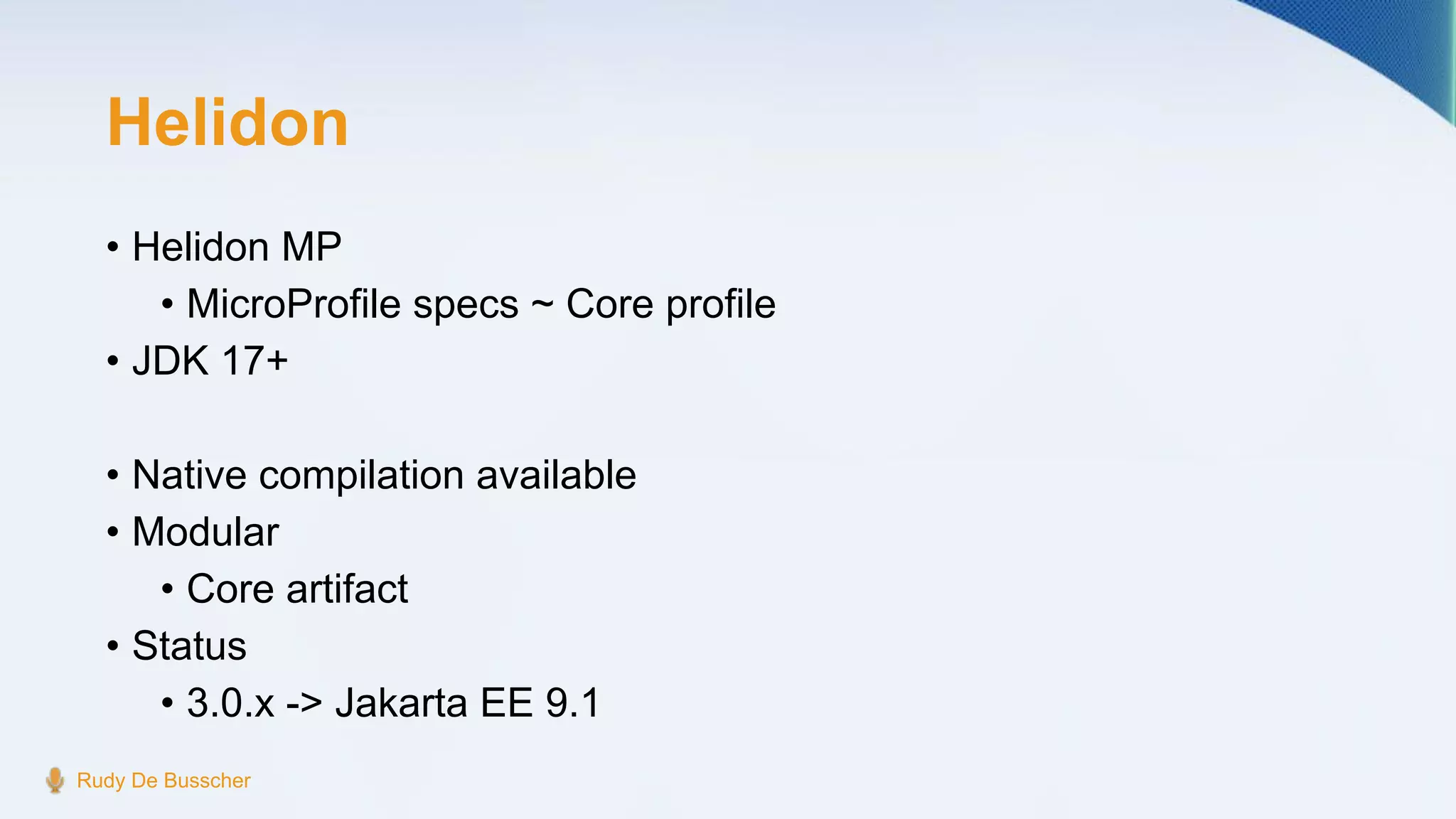 Helidon

• Helidon MP
  • MicroProfile specs ~ Core profile
• JDK 17+

• Native compilation available
• Modular
  • Core artifact
• Status
  • 3.0.x -> Jakarta EE 9.1

Rudy De Busscher